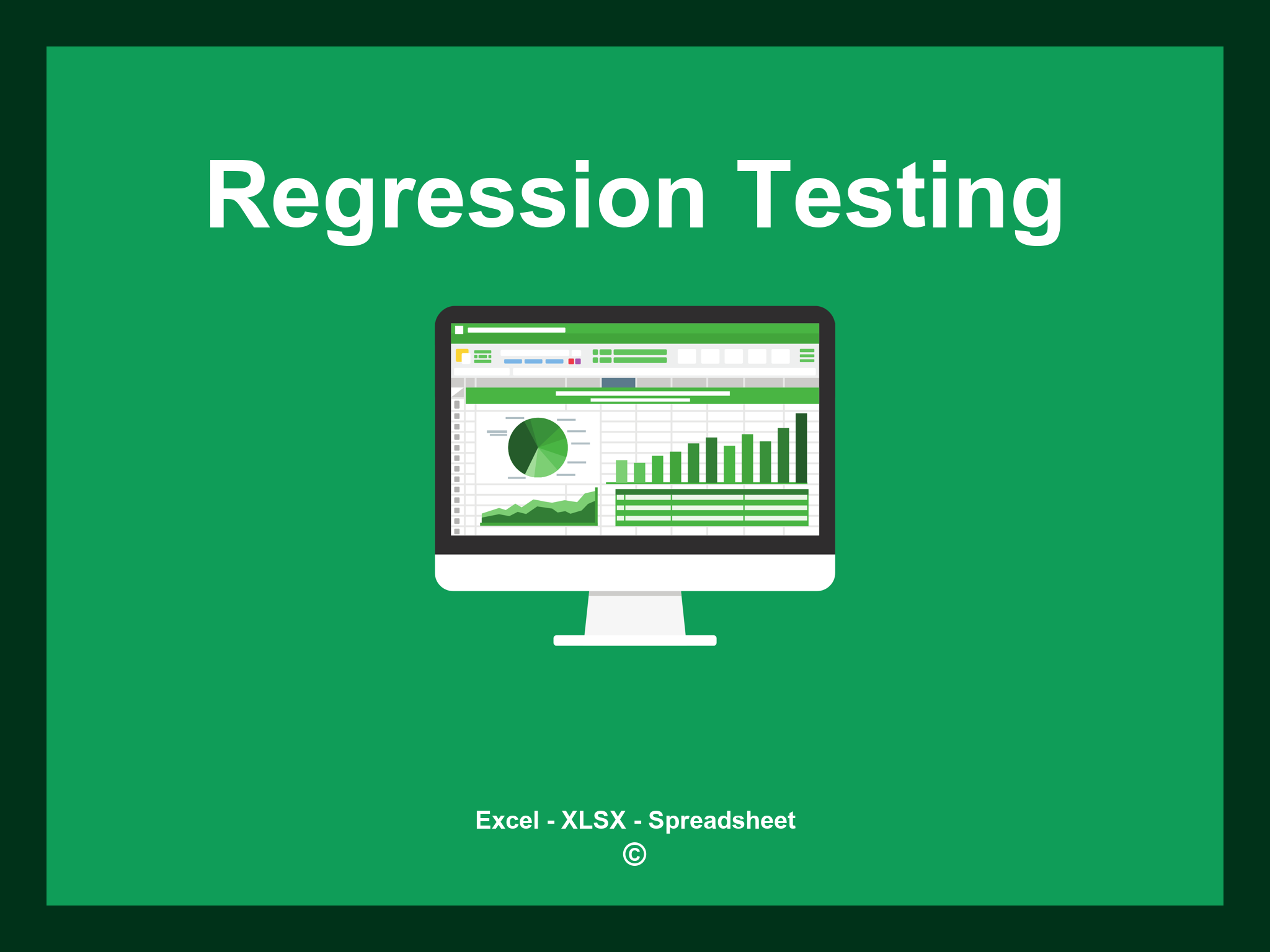 Regression Testing

Excel - XLSX - Spreadsheet
©